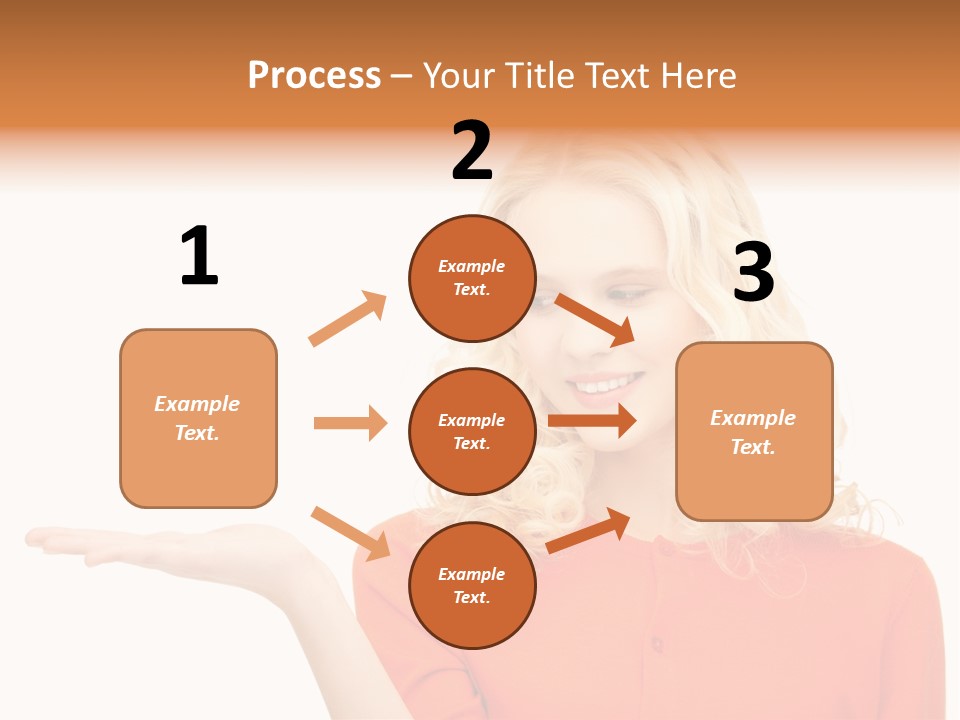 Process – Your Title Text Here

1

Example Text.

2

Example Text.

Example Text.

Example Text.

3

Example Text.